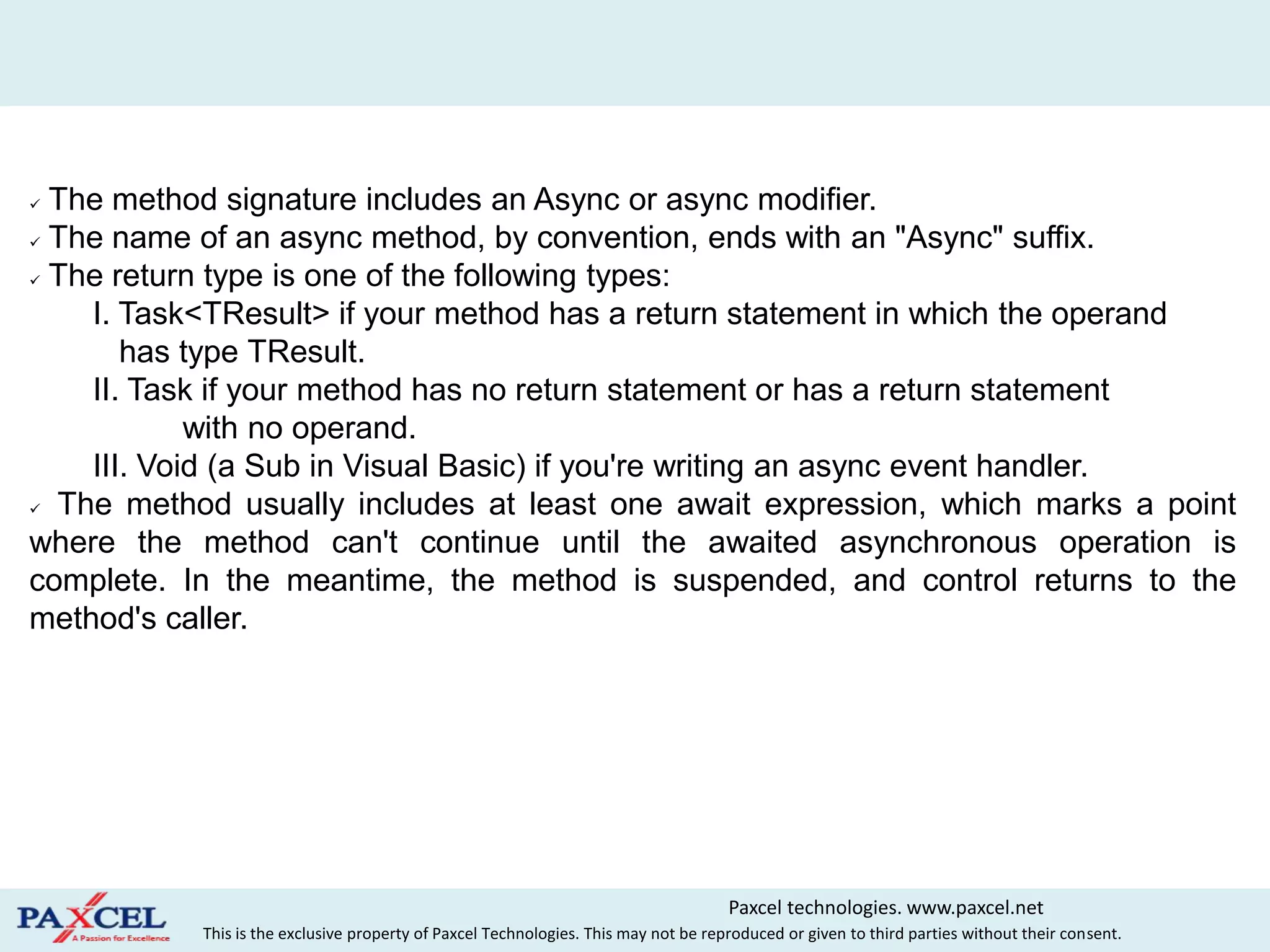 ✓ The method signature includes an Async or async modifier.
✓ The name of an async method, by convention, ends with an "Async" suffix.
✓ The return type is one of the following types:

I. Task<TResult> if your method has a return statement in which the operand has type TResult.

II. Task if your method has no return statement or has a return statement with no operand.

III. Void (a Sub in Visual Basic) if you're writing an async event handler.

✓ The method usually includes at least one await expression, which marks a point where the method can't continue until the awaited asynchronous operation is complete. In the meantime, the method is suspended, and control returns to the method's caller.

PAXCEL
A Passion for Excellence

Paxcel technologies. www.paxcel.net
This is the exclusive property of Paxcel Technologies. This may not be reproduced or given to third parties without their consent.